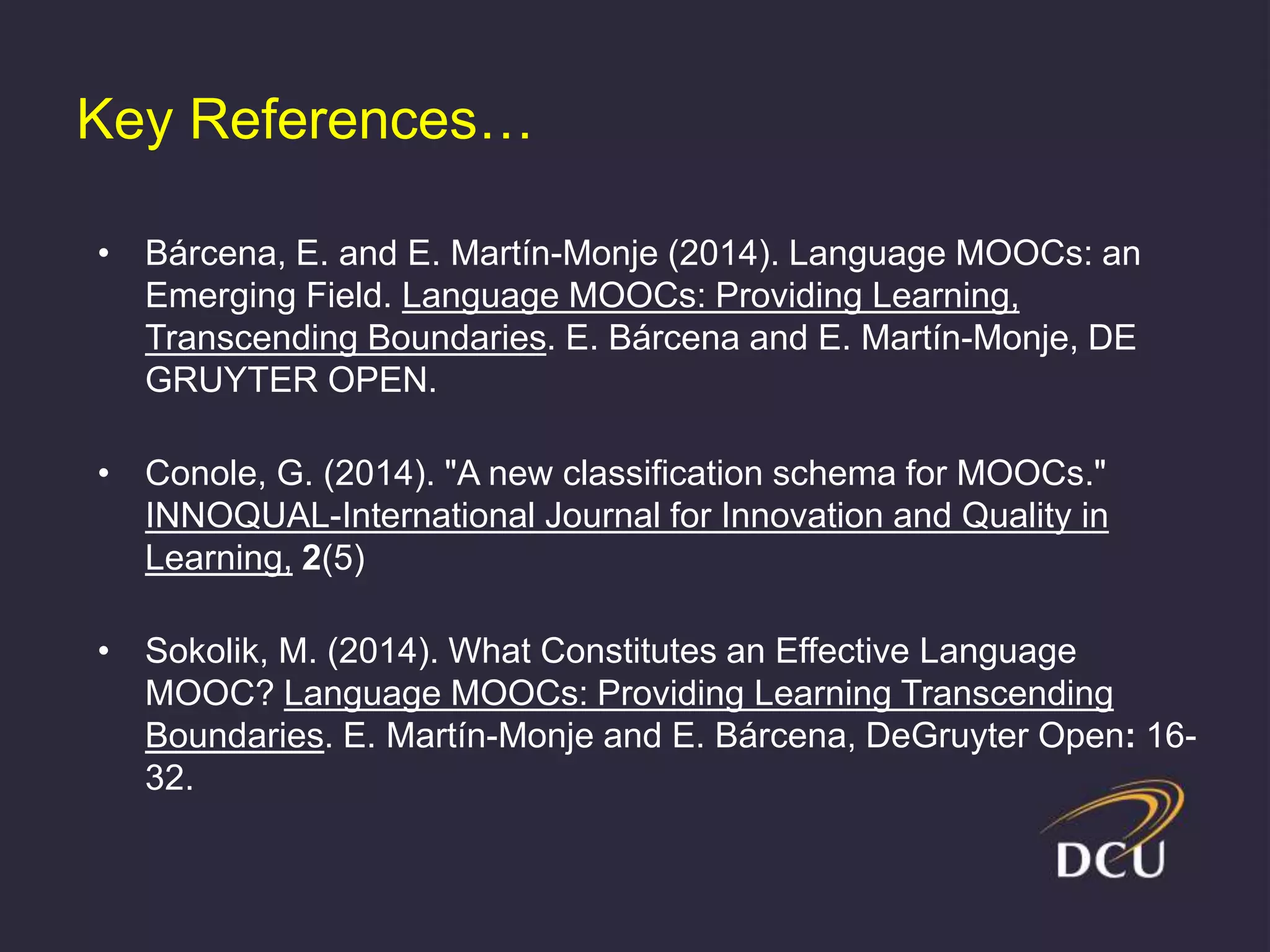 Key References…

• Bárcena, E. and E. Martín-Monje (2014). Language MOOCs: an Emerging Field. Language MOOCs: Providing Learning, Transcending Boundaries. E. Bárcena and E. Martín-Monje, DE GRUYTER OPEN.

• Conole, G. (2014). "A new classification schema for MOOCs." INNOQUAL-International Journal for Innovation and Quality in Learning, 2(5)

• Sokolik, M. (2014). What Constitutes an Effective Language MOOC? Language MOOCs: Providing Learning Transcending Boundaries. E. Martín-Monje and E. Bárcena, DeGruyter Open: 16-32.

DCU